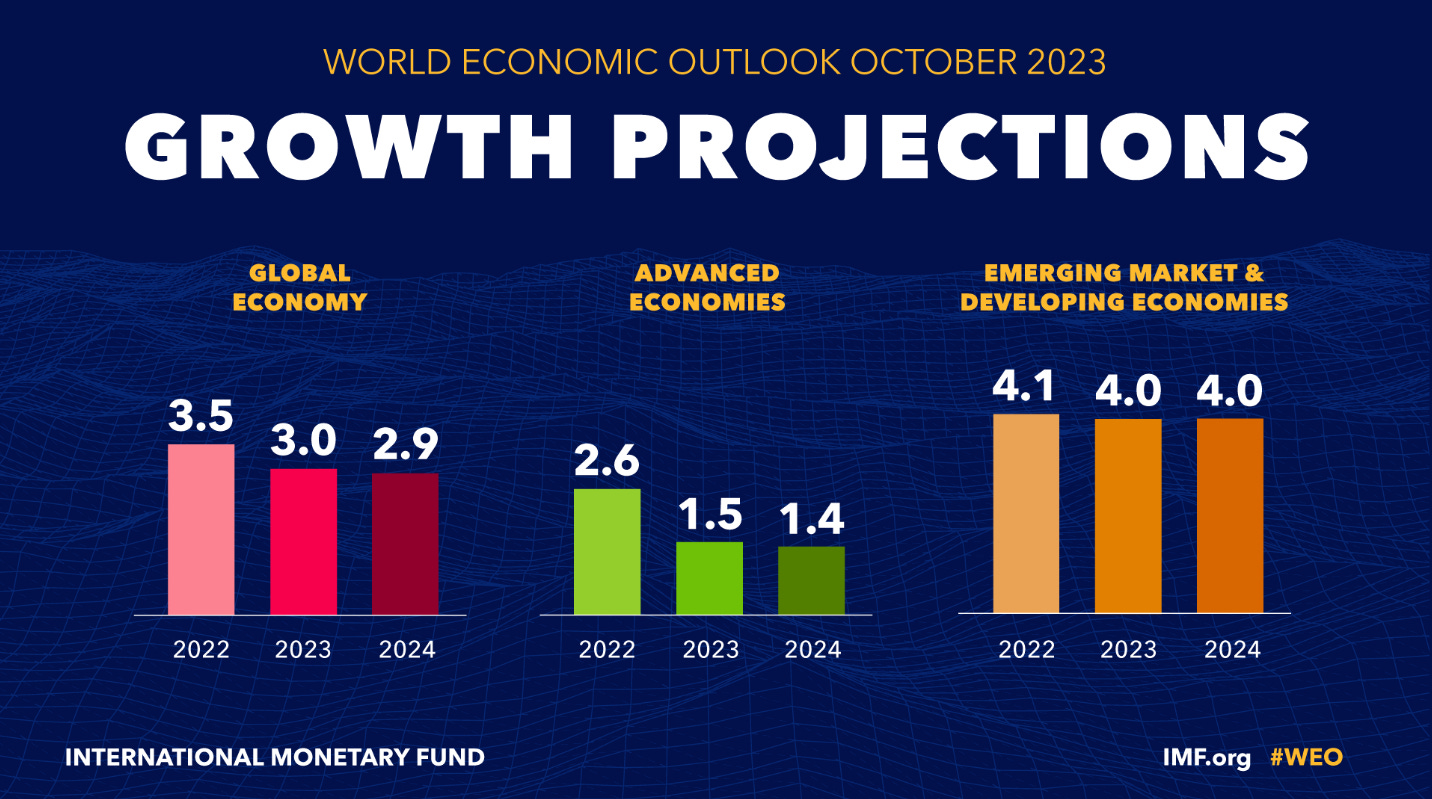 WORLD ECONOMIC OUTLOOK OCTOBER 2023

GROWTH PROJECTIONS

GLOBAL ECONOMY

3.5
3.0
2.9

2022 2023 2024

ADVANCED ECONOMIES

2.6
1.5
1.4

2022 2023 2024

EMERGING MARKET & DEVELOPING ECONOMIES

4.1
4.0
4.0

2022 2023 2024

INTERNATIONAL MONETARY FUND

IMF.org #WEO